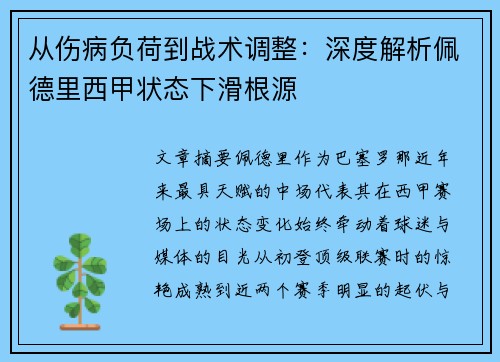 从伤病负荷到战术调整：深度解析佩德里西甲状态下滑根源

文章摘要佩德里作为巴塞罗那近年来最具天赋的中场代表其在西甲赛场上的状态变化始终牵动着球迷与媒体的目光从初登顶级联赛时的惊艳成熟到近两个赛季明显的起伏与